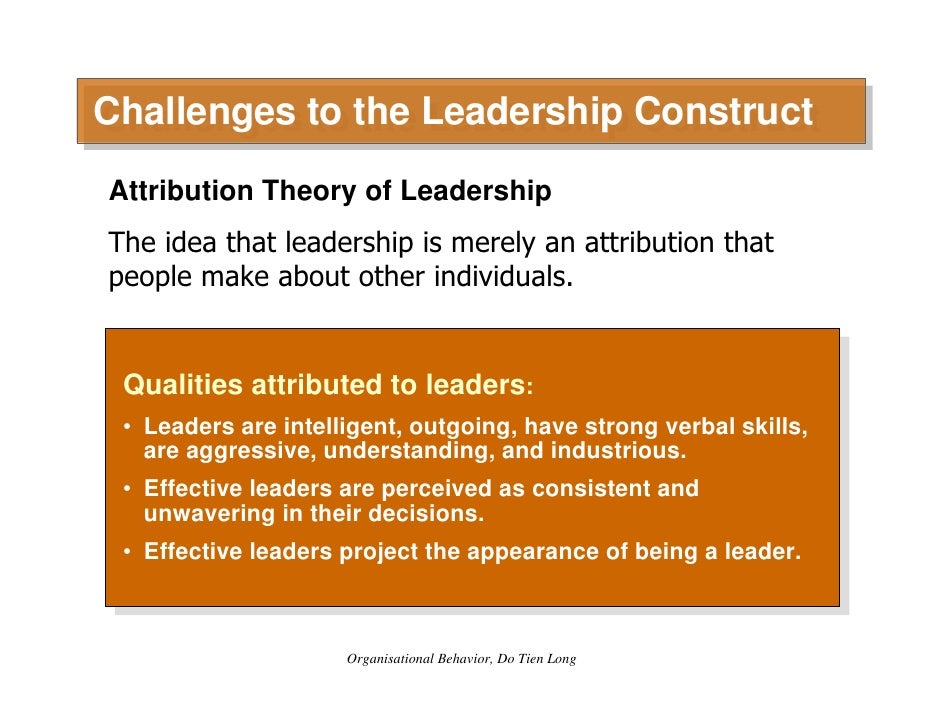 Challenges to the Leadership Construct

Attribution Theory of Leadership

The idea that leadership is merely an attribution that people make about other individuals.

Qualities attributed to leaders:

• Leaders are intelligent, outgoing, have strong verbal skills, are aggressive, understanding, and industrious.
• Effective leaders are perceived as consistent and unwavering in their decisions.
• Effective leaders project the appearance of being a leader.

Organisational Behavior, Do Tien Long